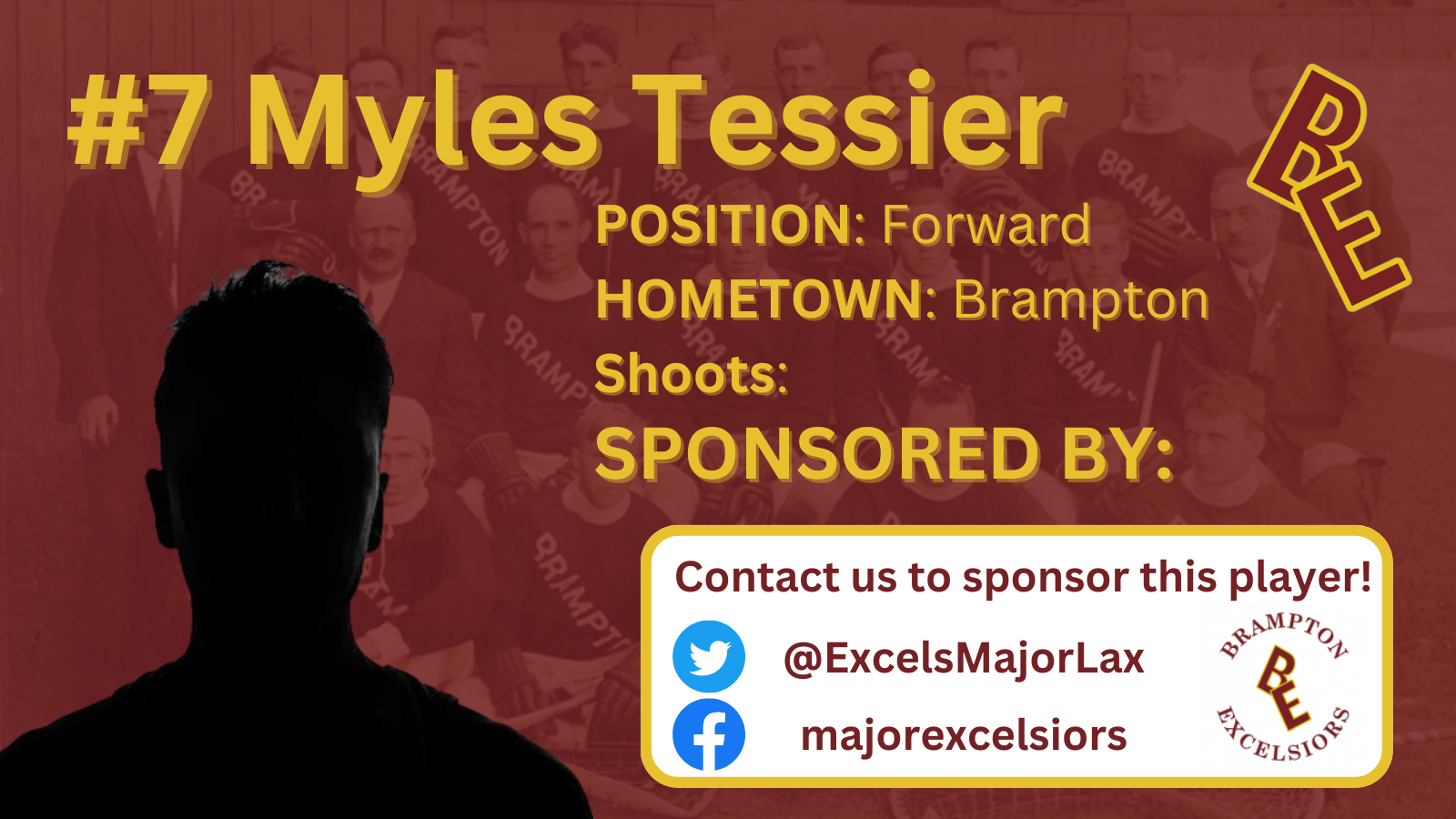 #7 Myles Tessier

BE

POSITION: Forward
HOMETOWN: Brampton
Shoots:
SPONSORED BY:

Contact us to sponsor this player!
@ExcelsMajorLax
majorexcelsiors

BRAMPTON
BE
EXCELSIORS